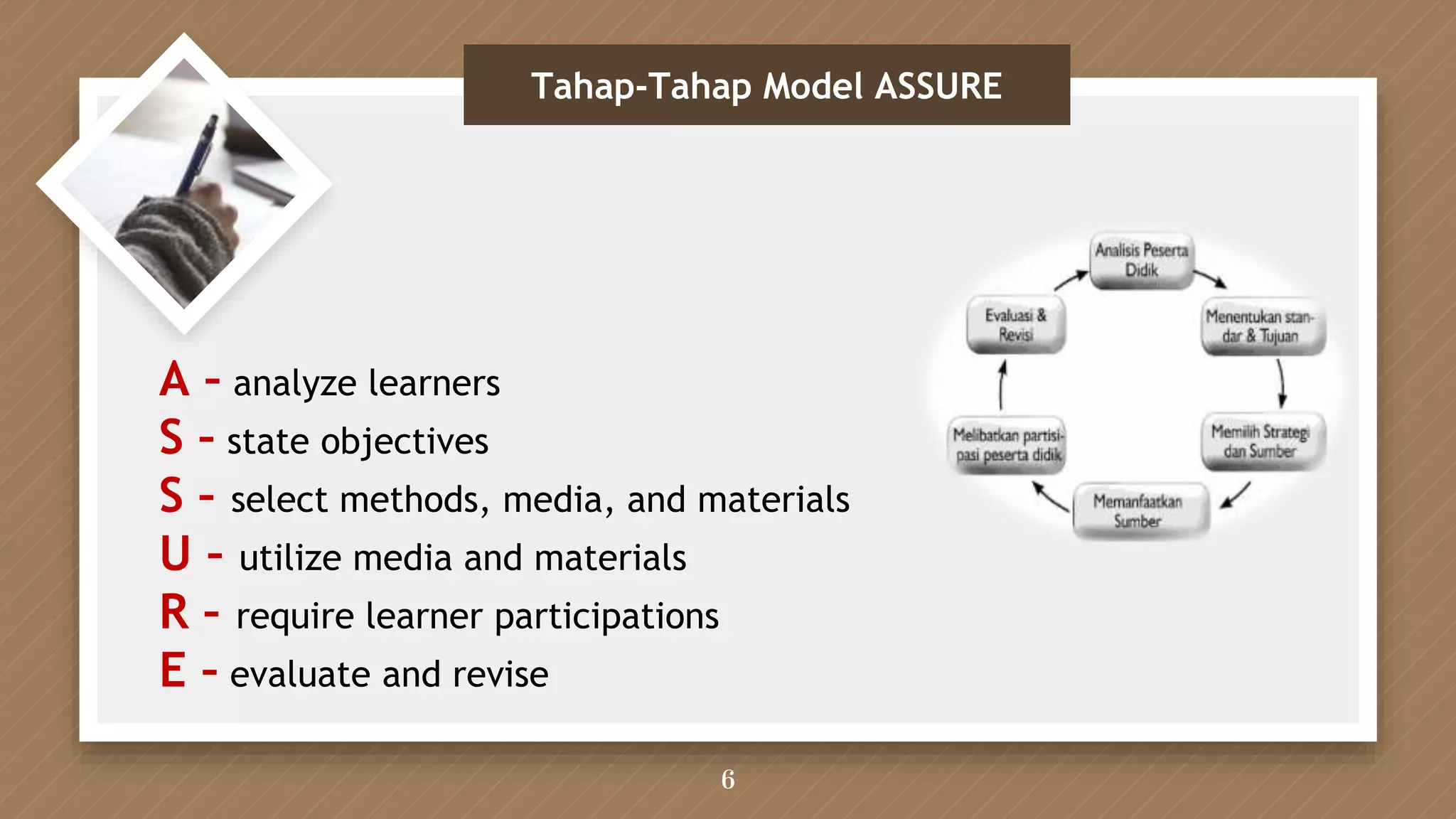 Tahap-Tahap Model ASSURE

A - analyze learners
S - state objectives
S - select methods, media, and materials
U - utilize media and materials
R - require learner participations
E - evaluate and revise

Analisis Peserta Didik

Menentukan standar & Tujuan

Memilih Strategi dan Sumber

Memanfaatkan Sumber

Melibatkan partisipasi peserta didik

Evaluasi & Revisi

6